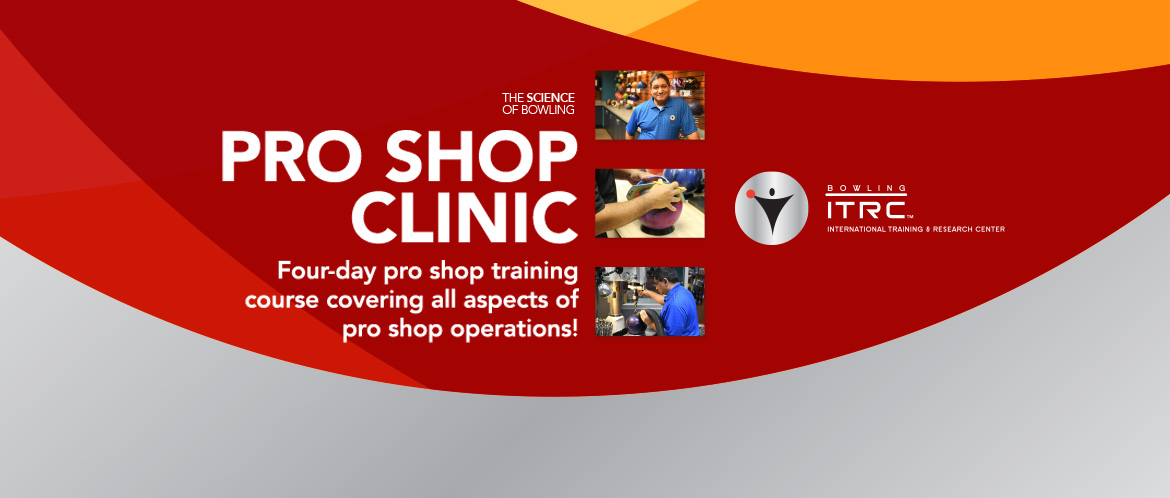 THE SCIENCE OF BOWLING

PRO SHOP CLINIC

Four-day pro shop training course covering all aspects of pro shop operations!

BOWLING
ITRC™
INTERNATIONAL TRAINING & RESEARCH CENTER